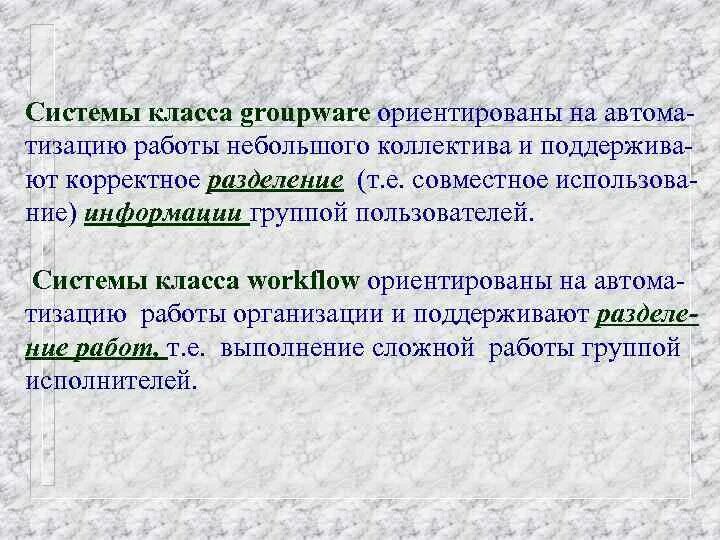 Системы класса groupware ориентированы на автоматизацию работы небольшого коллектива и поддерживают корректное разделение (т.е. совместное использование) информации группой пользователей.

Системы класса workflow ориентированы на автоматизацию работы организации и поддерживают разделение работ, т.е. выполнение сложной работы группой исполнителей.